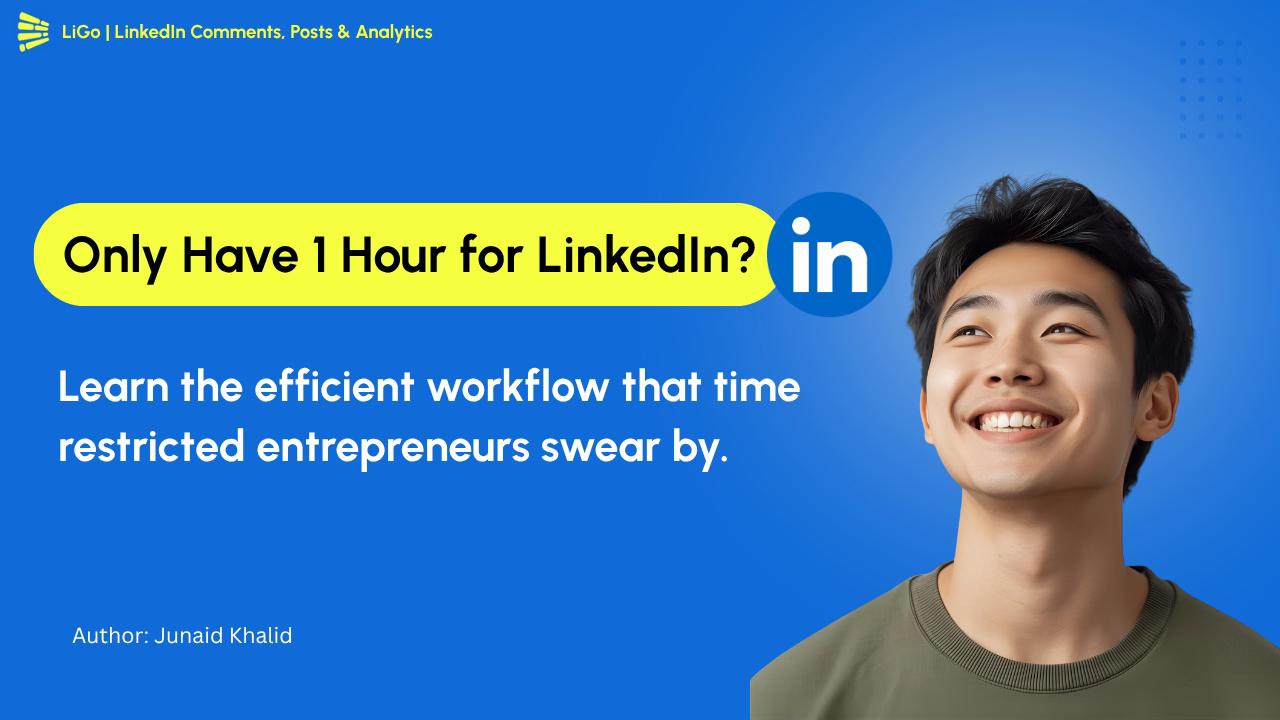 LiGo | LinkedIn Comments, Posts & Analytics

Only Have 1 Hour for LinkedIn?

in

Learn the efficient workflow that time restricted entrepreneurs swear by.

Author: Junaid Khalid